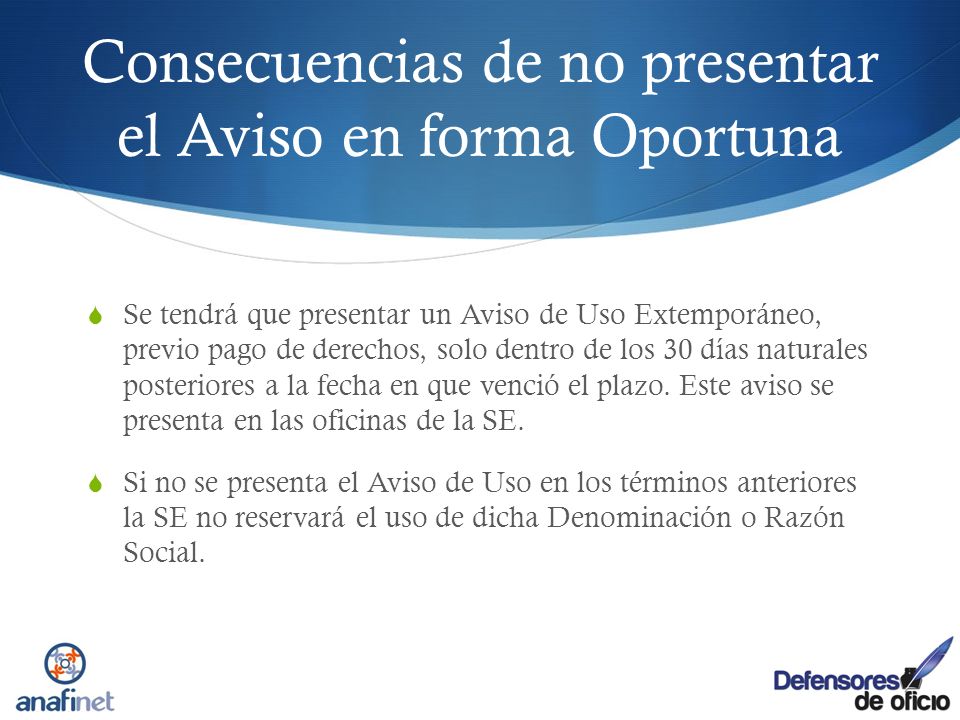 Consecuencias de no presentar el Aviso en forma Oportuna

Se tendrá que presentar un Aviso de Uso Extemporáneo, previo pago de derechos, solo dentro de los 30 días naturales posteriores a la fecha en que venció el plazo. Este aviso se presenta en las oficinas de la SE.

Si no se presenta el Aviso de Uso en los términos anteriores la SE no reservará el uso de dicha Denominación o Razón Social.

anafinet

Defensores de oficio